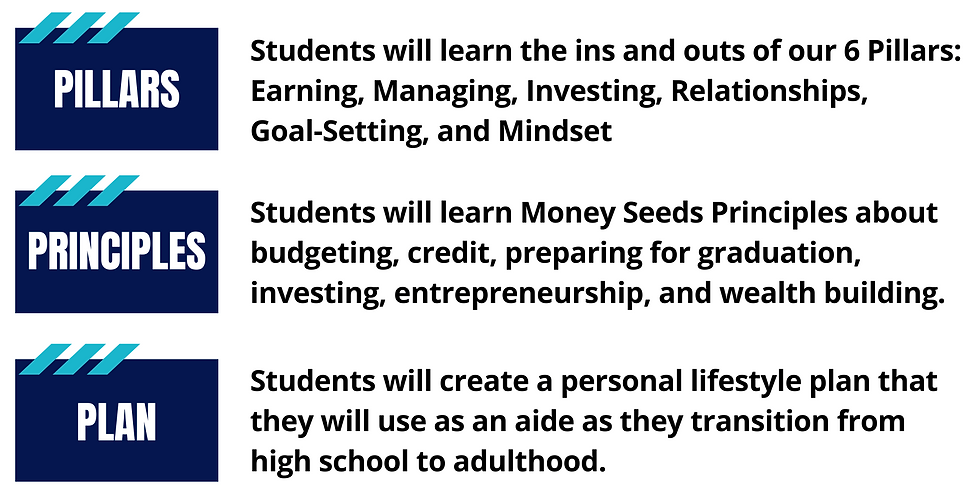 PILLARS

Students will learn the ins and outs of our 6 Pillars: Earning, Managing, Investing, Relationships, Goal-Setting, and Mindset

PRINCIPLES

Students will learn Money Seeds Principles about budgeting, credit, preparing for graduation, investing, entrepreneurship, and wealth building.

PLAN

Students will create a personal lifestyle plan that they will use as an aide as they transition from high school to adulthood.